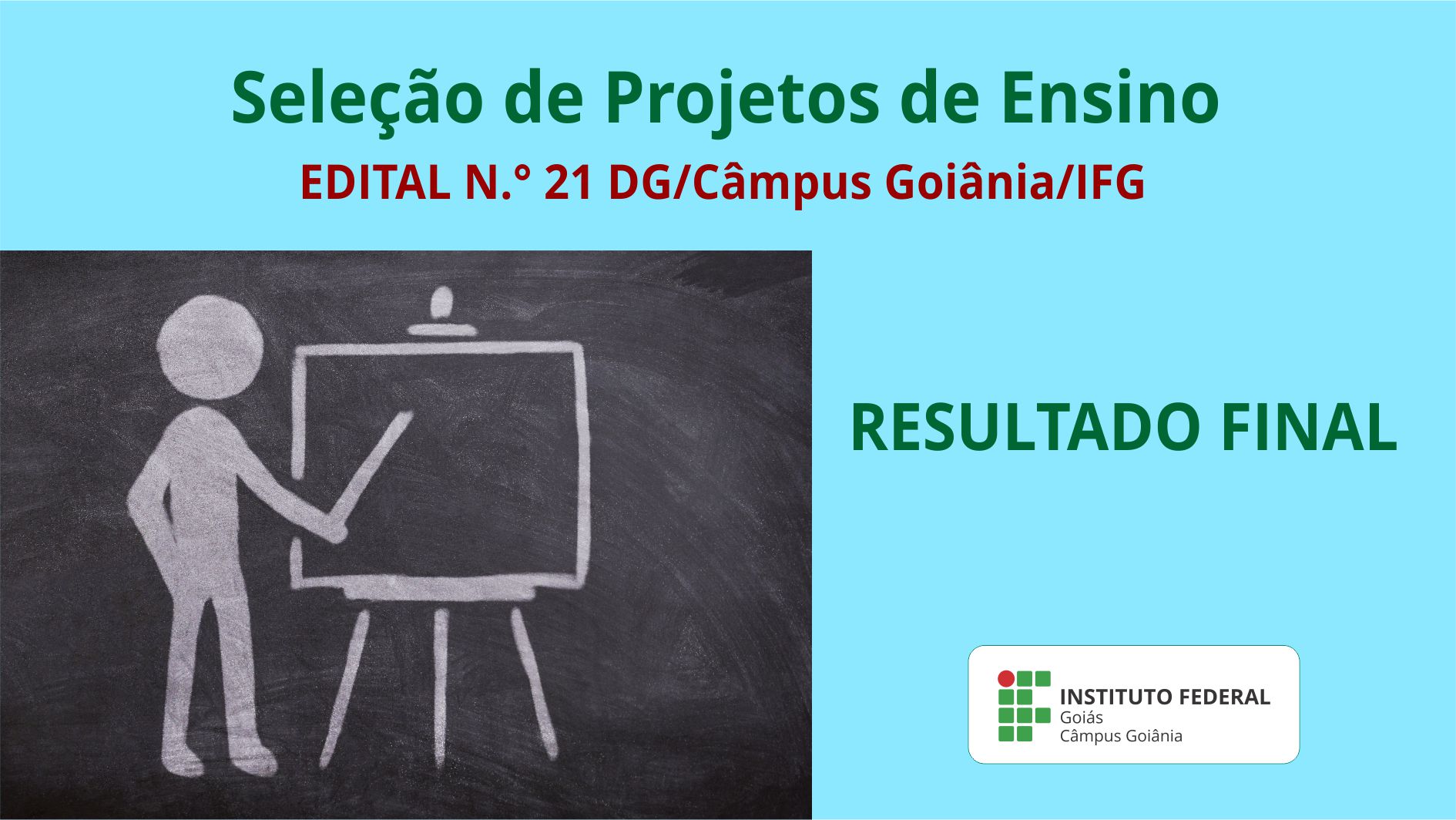 Seleção de Projetos de Ensino

EDITAL N.° 21 DG/Câmpus Goiânia/IFG

RESULTADO FINAL

INSTITUTO FEDERAL
Goiás
Câmpus Goiânia